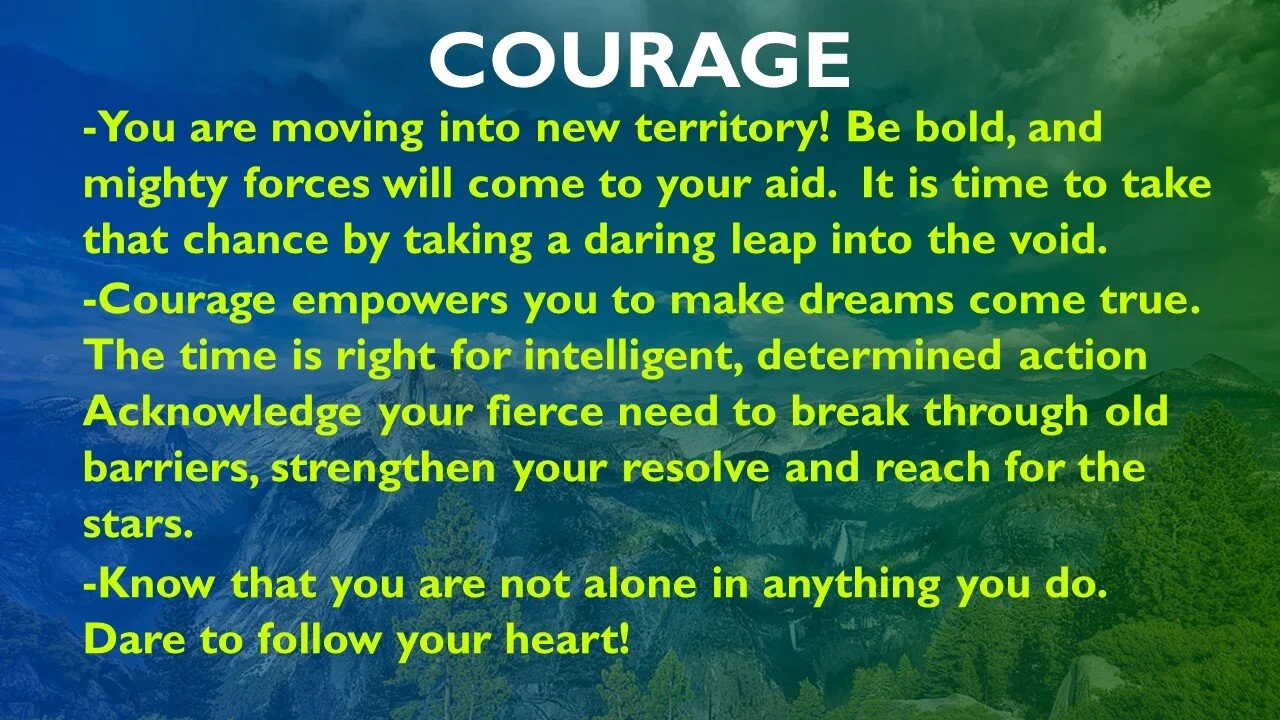 COURAGE

-You are moving into new territory! Be bold, and mighty forces will come to your aid. It is time to take that chance by taking a daring leap into the void.

-Courage empowers you to make dreams come true. The time is right for intelligent, determined action Acknowledge your fierce need to break through old barriers, strengthen your resolve and reach for the stars.

-Know that you are not alone in anything you do. Dare to follow your heart!